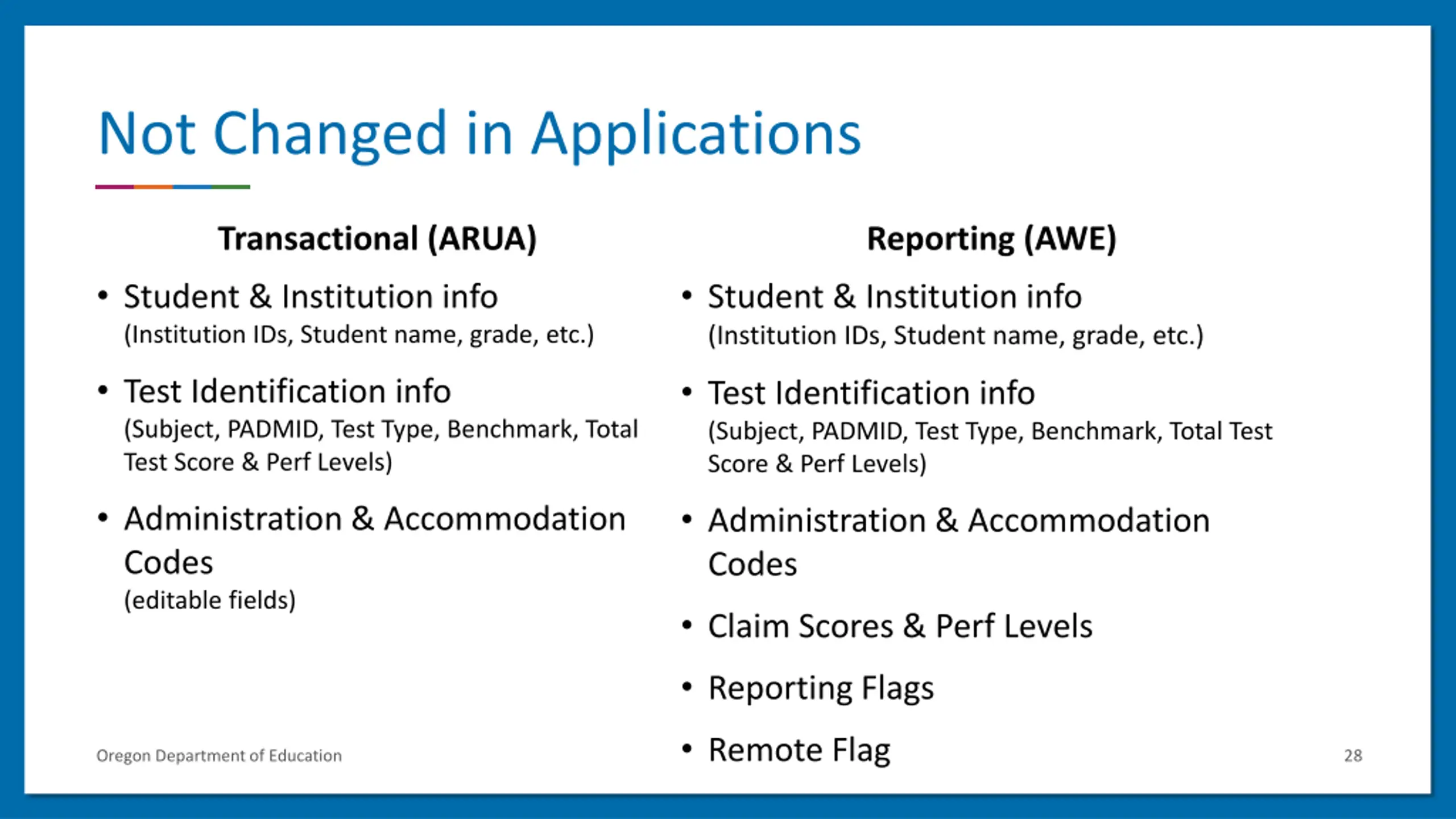 Not Changed in Applications

Transactional (ARUA)

• Student & Institution info
(Institution IDs, Student name, grade, etc.)

• Test Identification info
(Subject, PADMID, Test Type, Benchmark, Total Test Score & Perf Levels)

• Administration & Accommodation Codes
(editable fields)

Reporting (AWE)

• Student & Institution info
(Institution IDs, Student name, grade, etc.)

• Test Identification info
(Subject, PADMID, Test Type, Benchmark, Total Test Score & Perf Levels)

• Administration & Accommodation Codes

• Claim Scores & Perf Levels

• Reporting Flags

• Remote Flag

Oregon Department of Education

28